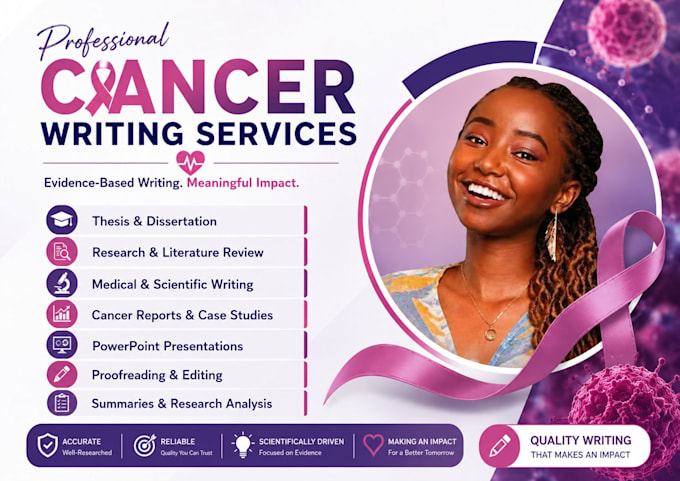 Professional
CANCER
WRITING SERVICES

Evidence-Based Writing. Meaningful Impact.

Thesis & Dissertation
Research & Literature Review
Medical & Scientific Writing
Cancer Reports & Case Studies
PowerPoint Presentations
Proofreading & Editing
Summaries & Research Analysis

ACCURATE
Well-Researched

RELIABLE
Quality You Can Trust

SCIENTIFICALLY DRIVEN
Focused on Evidence

MAKING AN IMPACT
For a Better Tomorrow

QUALITY WRITING
THAT MAKES AN IMPACT